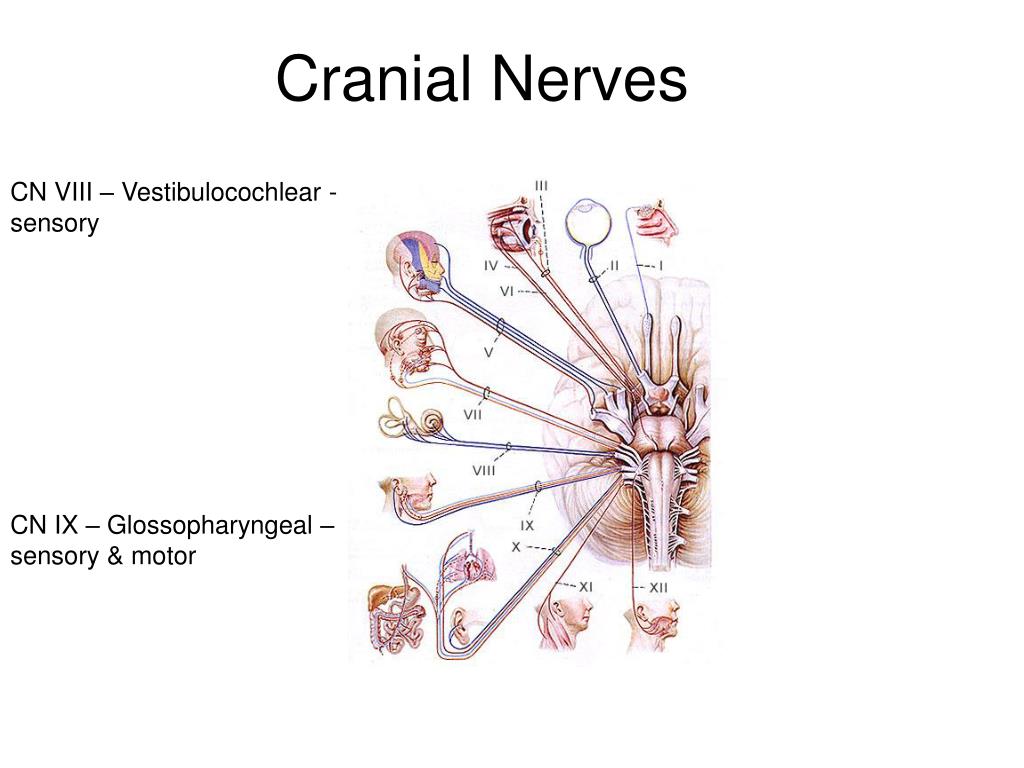 Cranial Nerves

CN VIII – Vestibulocochlear - sensory

CN IX – Glossopharyngeal – sensory & motor

III
IV
II
I
VI
V
VII
VIII
IX
X
XI
XII